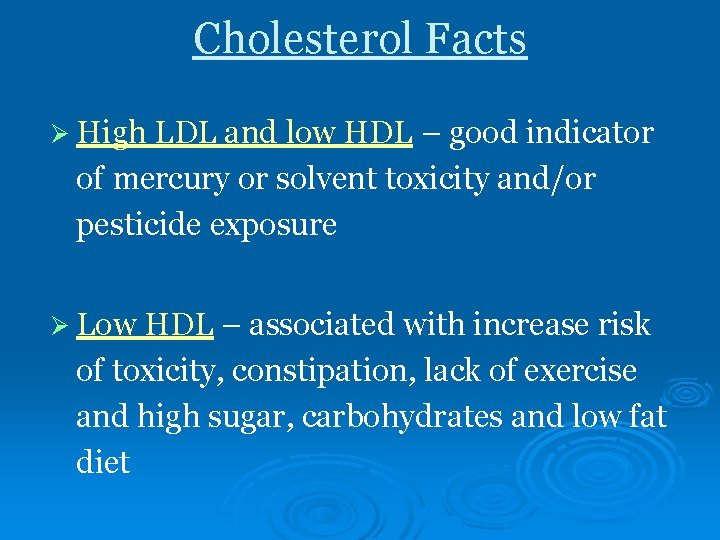 Cholesterol Facts

➢ High LDL and low HDL – good indicator of mercury or solvent toxicity and/or pesticide exposure

➢ Low HDL – associated with increase risk of toxicity, constipation, lack of exercise and high sugar, carbohydrates and low fat diet